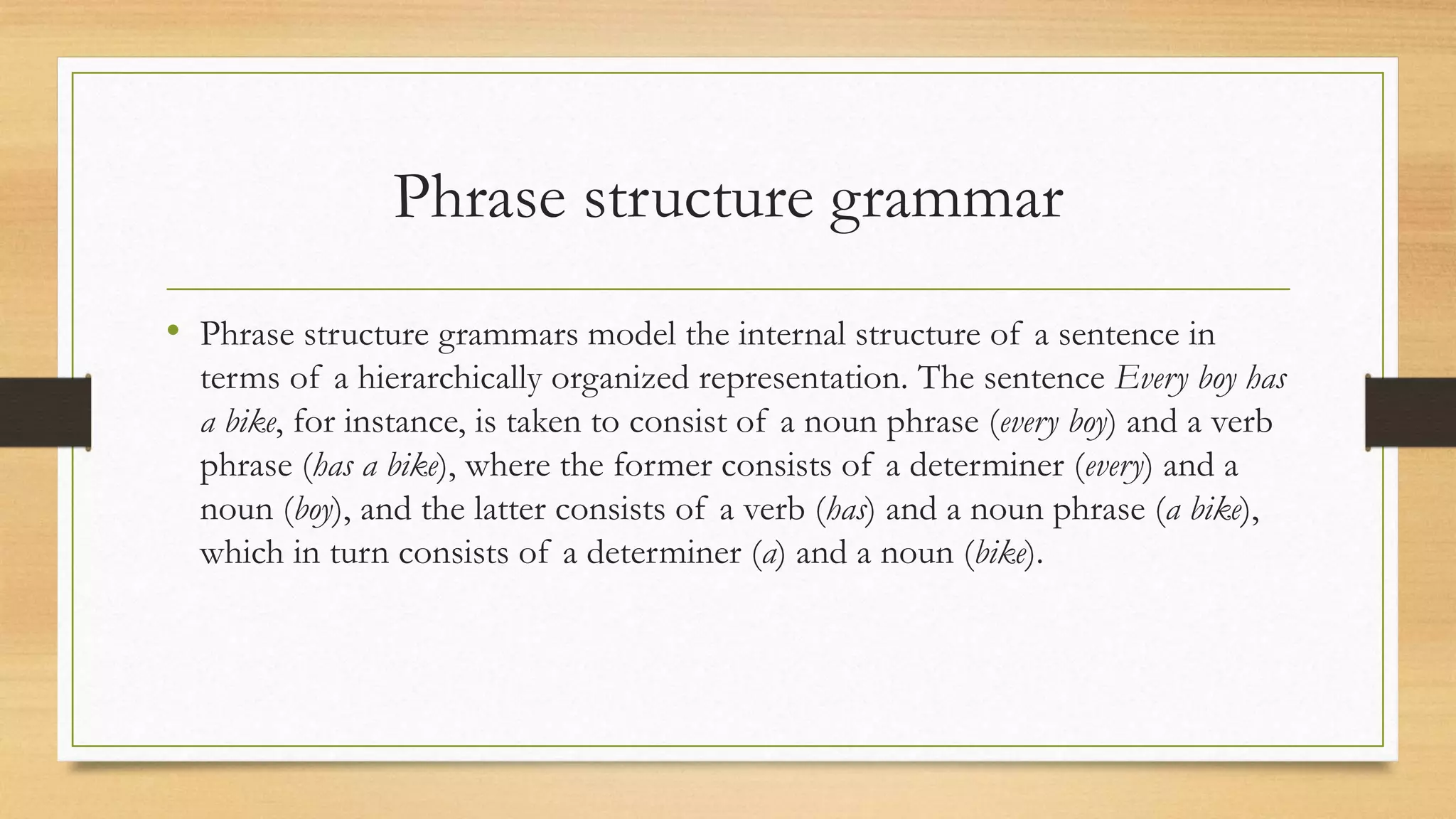 Phrase structure grammar

• Phrase structure grammars model the internal structure of a sentence in terms of a hierarchically organized representation. The sentence Every boy has a bike, for instance, is taken to consist of a noun phrase (every boy) and a verb phrase (has a bike), where the former consists of a determiner (every) and a noun (boy), and the latter consists of a verb (has) and a noun phrase (a bike), which in turn consists of a determiner (a) and a noun (bike).